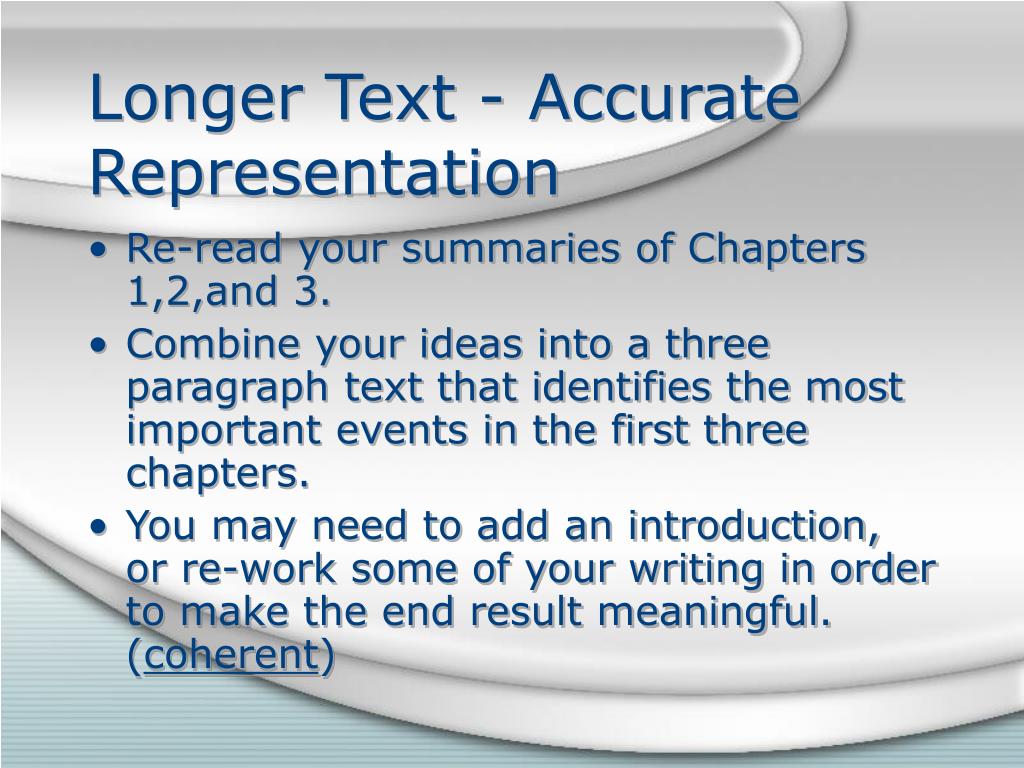 Longer Text - Accurate Representation

• Re-read your summaries of Chapters 1,2,and 3.
• Combine your ideas into a three paragraph text that identifies the most important events in the first three chapters.
• You may need to add an introduction, or re-work some of your writing in order to make the end result meaningful. (coherent)